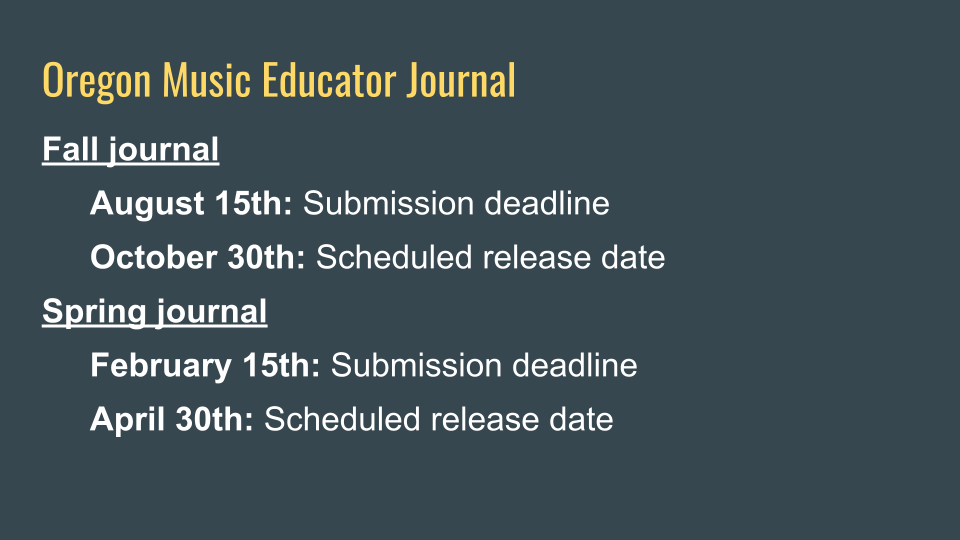 Oregon Music Educator Journal

Fall journal

August 15th: Submission deadline

October 30th: Scheduled release date

Spring journal

February 15th: Submission deadline

April 30th: Scheduled release date